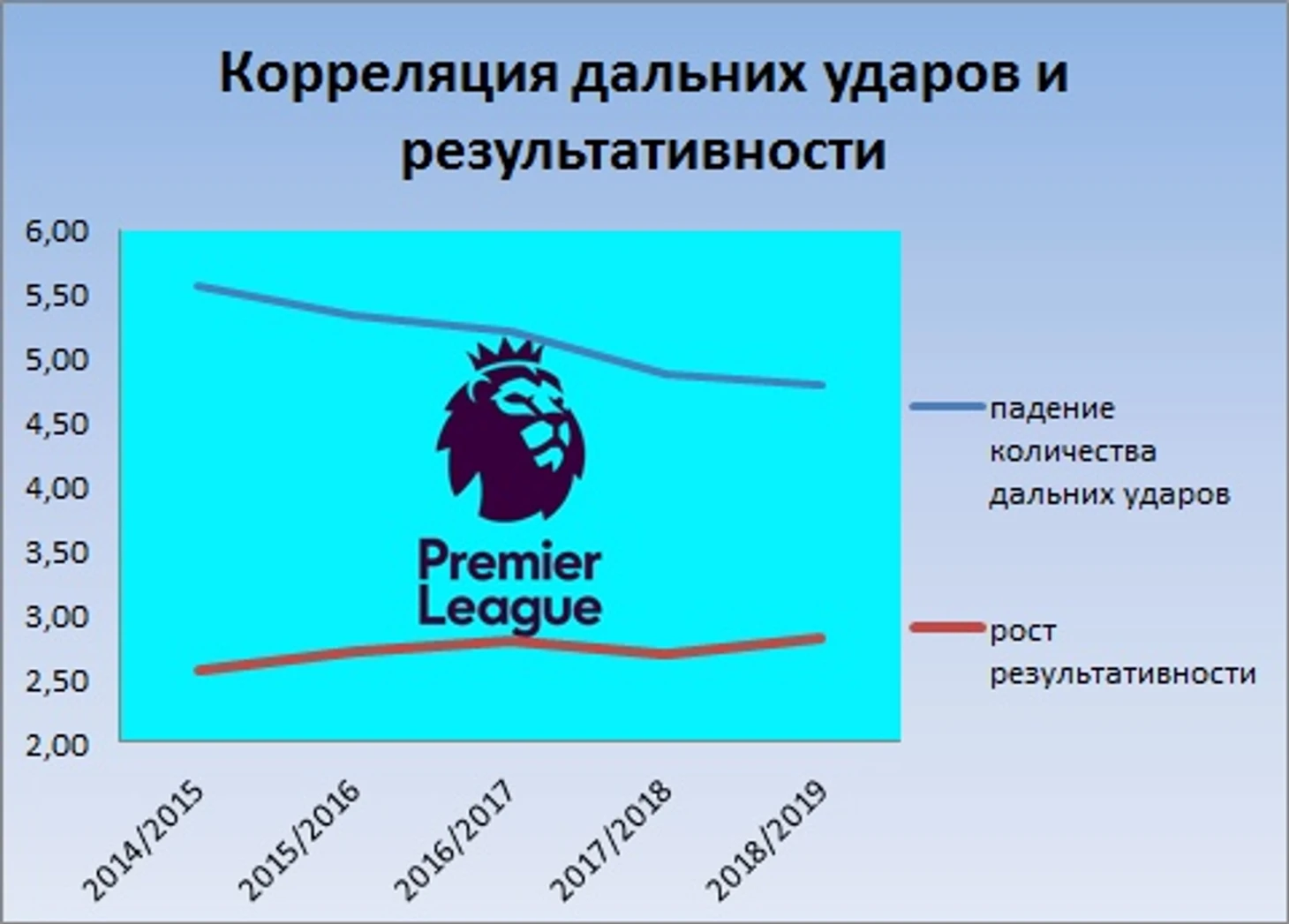 Корреляция дальних ударов и результативности

6,00
5,50
5,00
4,50
4,00
3,50
3,00
2,50
2,00

Premier League

2014/2015
2015/2016
2016/2017
2017/2018
2018/2019

падение количества дальних ударов

рост результативности